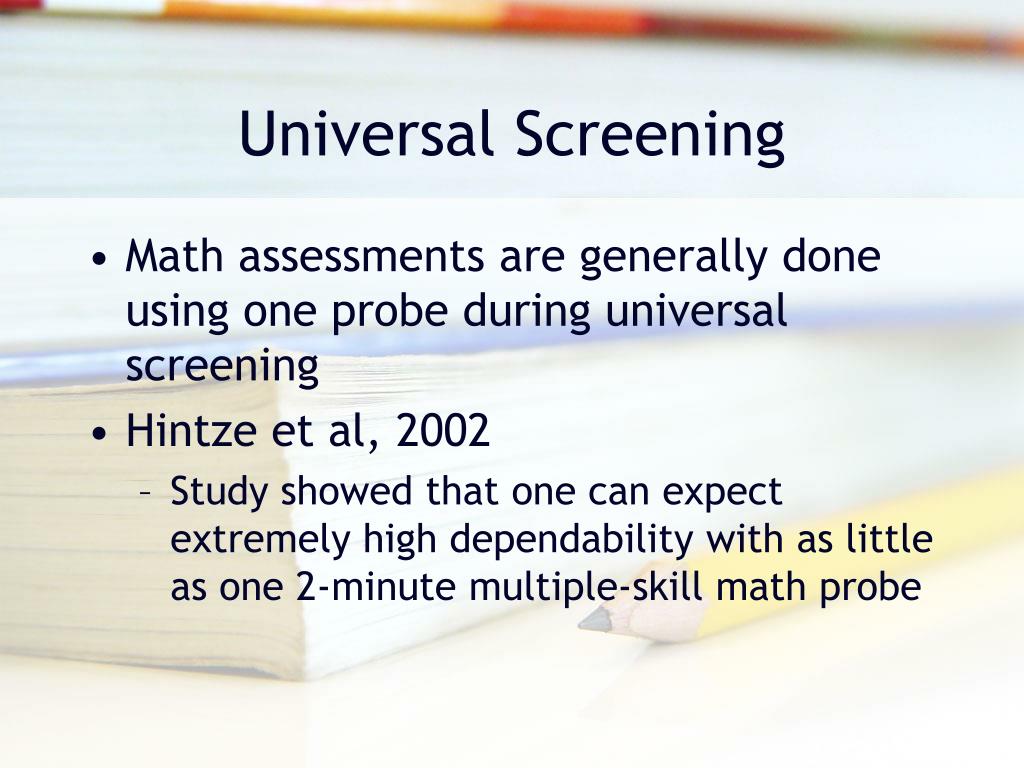 Universal Screening

• Math assessments are generally done using one probe during universal screening
• Hintze et al, 2002
– Study showed that one can expect extremely high dependability with as little as one 2-minute multiple-skill math probe